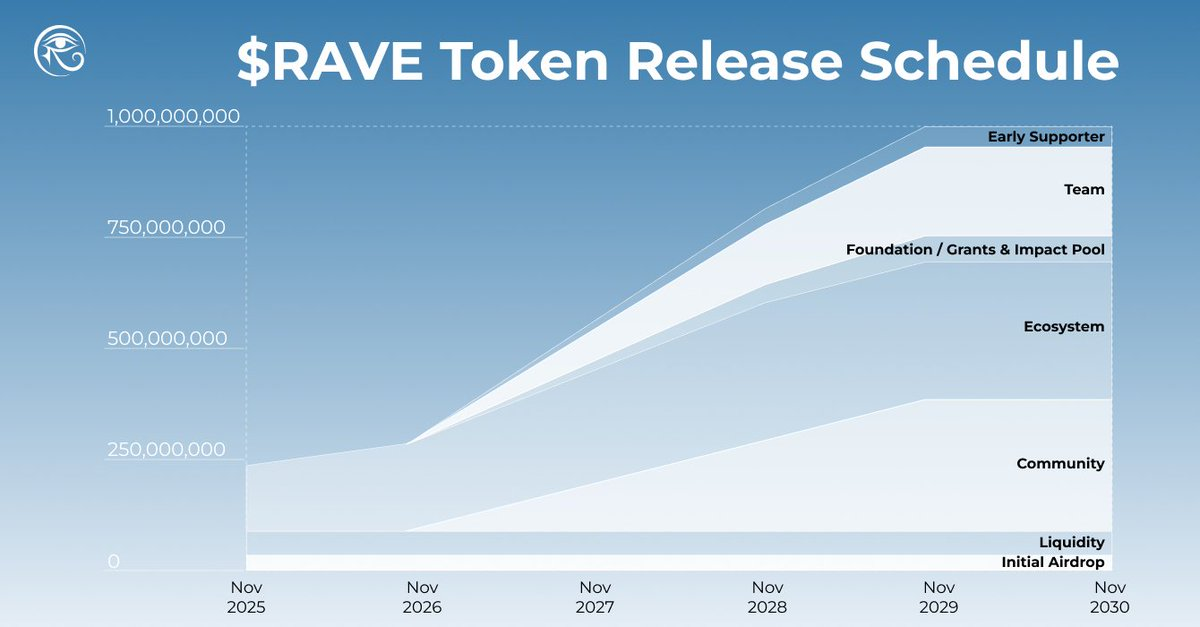 $RAVE Token Release Schedule

1,000,000,000
750,000,000
500,000,000
250,000,000
0

Early Supporter
Team
Foundation / Grants & Impact Pool
Ecosystem
Community
Liquidity
Initial Airdrop

Nov 2025
Nov 2026
Nov 2027
Nov 2028
Nov 2029
Nov 2030